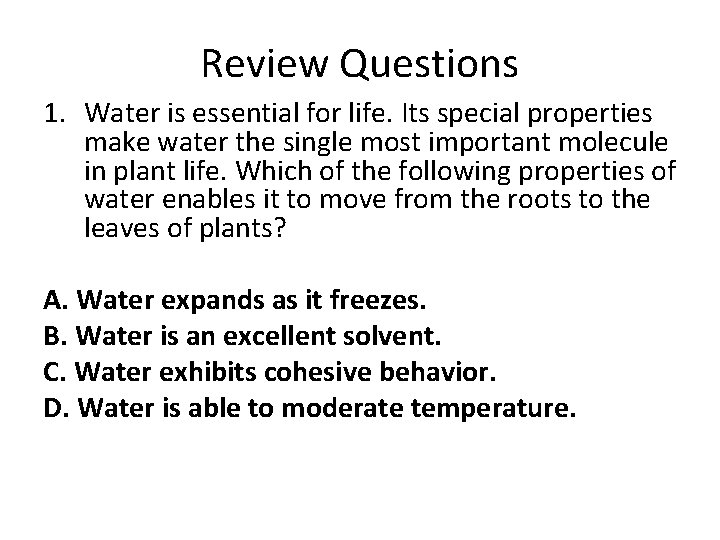 Review Questions

1. Water is essential for life. Its special properties make water the single most important molecule in plant life. Which of the following properties of water enables it to move from the roots to the leaves of plants?

A. Water expands as it freezes.
B. Water is an excellent solvent.
C. Water exhibits cohesive behavior.
D. Water is able to moderate temperature.